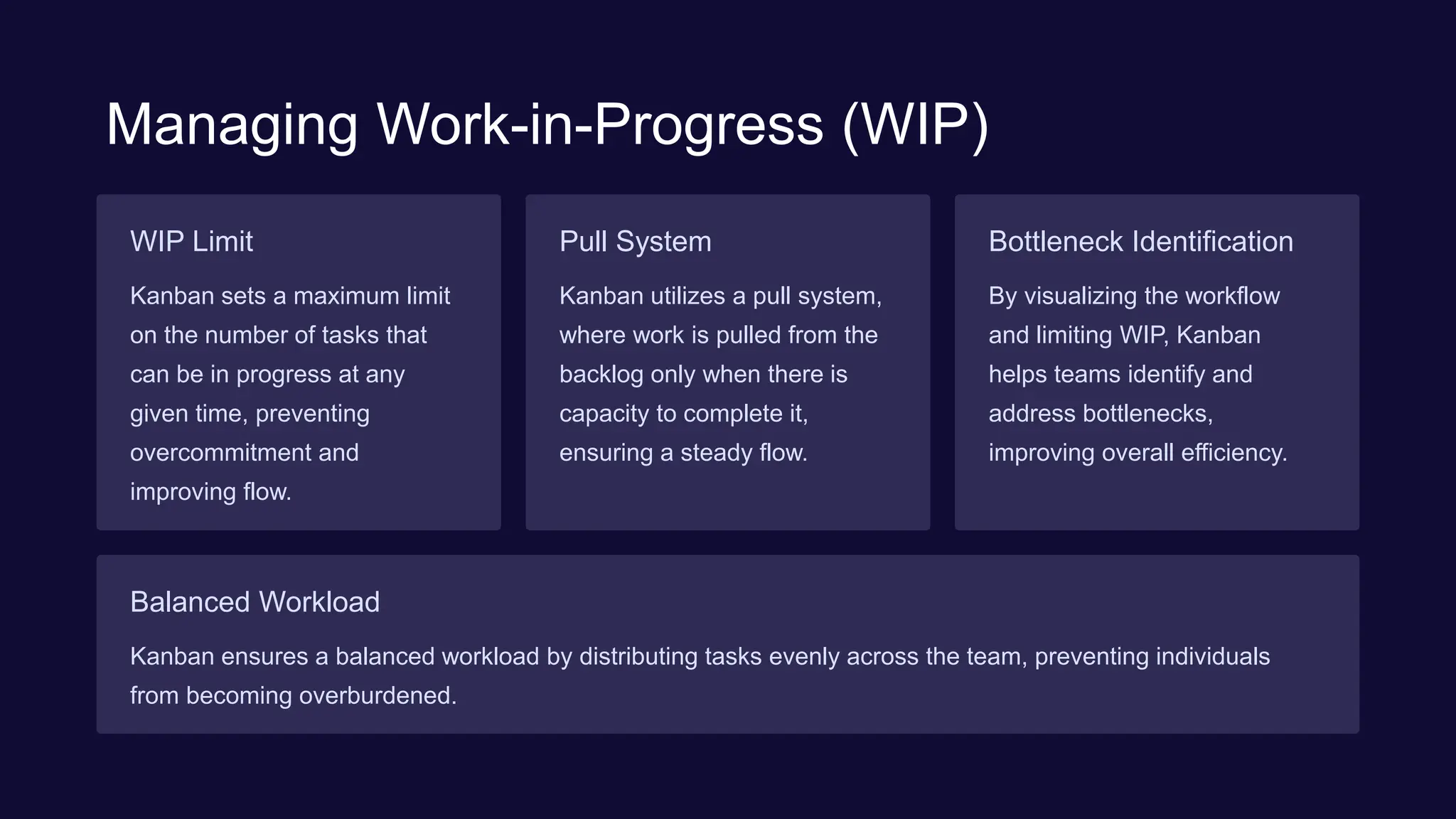 Managing Work-in-Progress (WIP)

WIP Limit

Kanban sets a maximum limit on the number of tasks that can be in progress at any given time, preventing overcommitment and improving flow.

Pull System

Kanban utilizes a pull system, where work is pulled from the backlog only when there is capacity to complete it, ensuring a steady flow.

Bottleneck Identification

By visualizing the workflow and limiting WIP, Kanban helps teams identify and address bottlenecks, improving overall efficiency.

Balanced Workload

Kanban ensures a balanced workload by distributing tasks evenly across the team, preventing individuals from becoming overburdened.